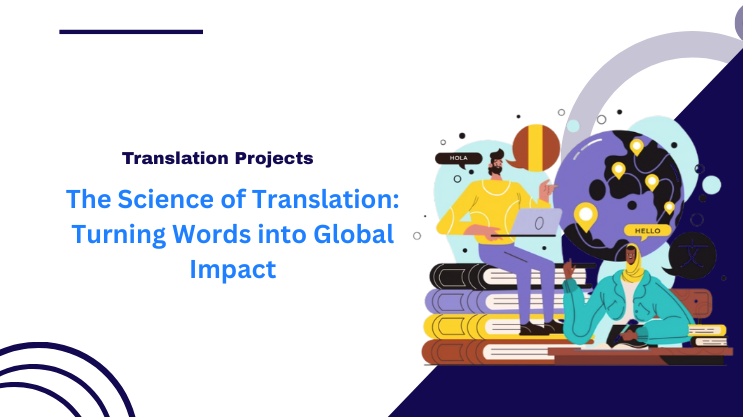 Translation Projects

The Science of Translation: Turning Words into Global Impact

HOLA

HELLO

文